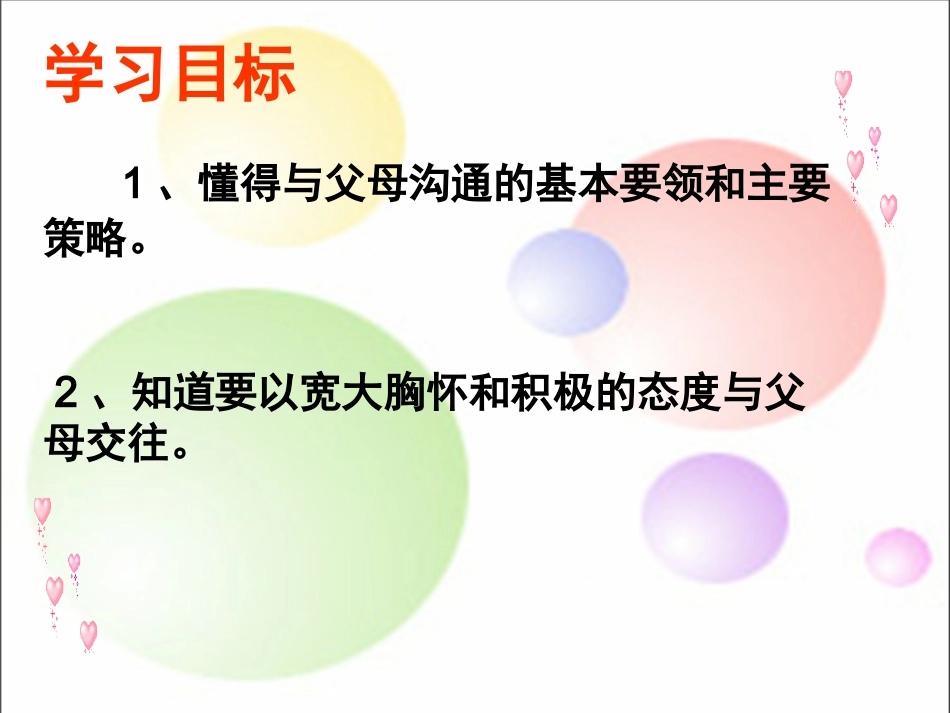 学习目标

1、懂得与父母沟通的基本要领和主要策略。

2、知道要以宽大胸怀和积极的态度与父母交往。